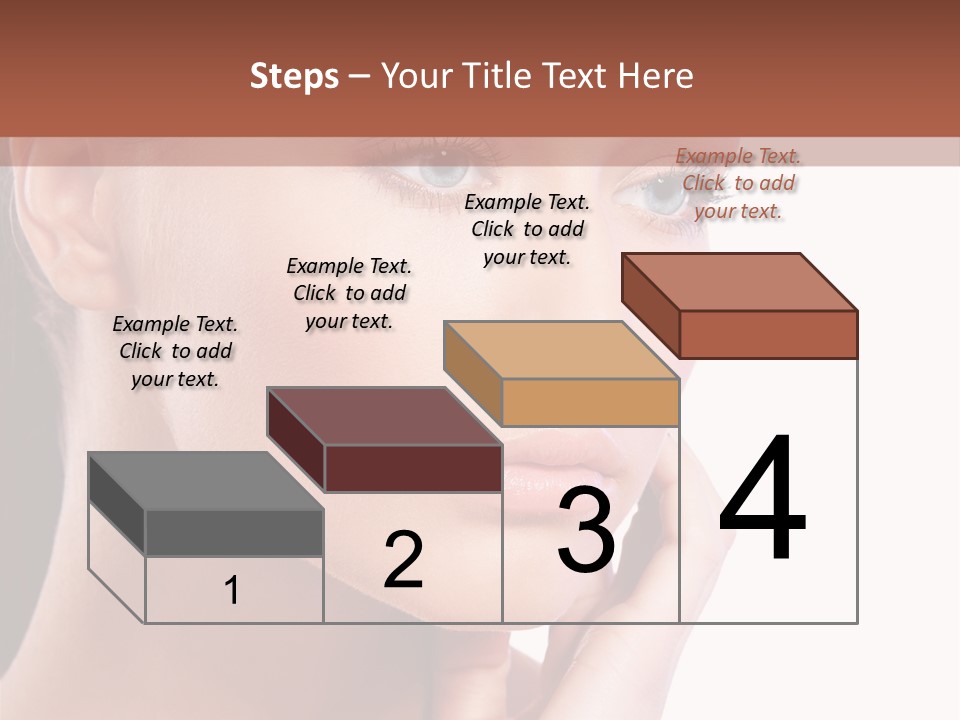 Steps – Your Title Text Here

Example Text. Click to add your text.

Example Text. Click to add your text.

Example Text. Click to add your text.

Example Text. Click to add your text.

1

2

3

4